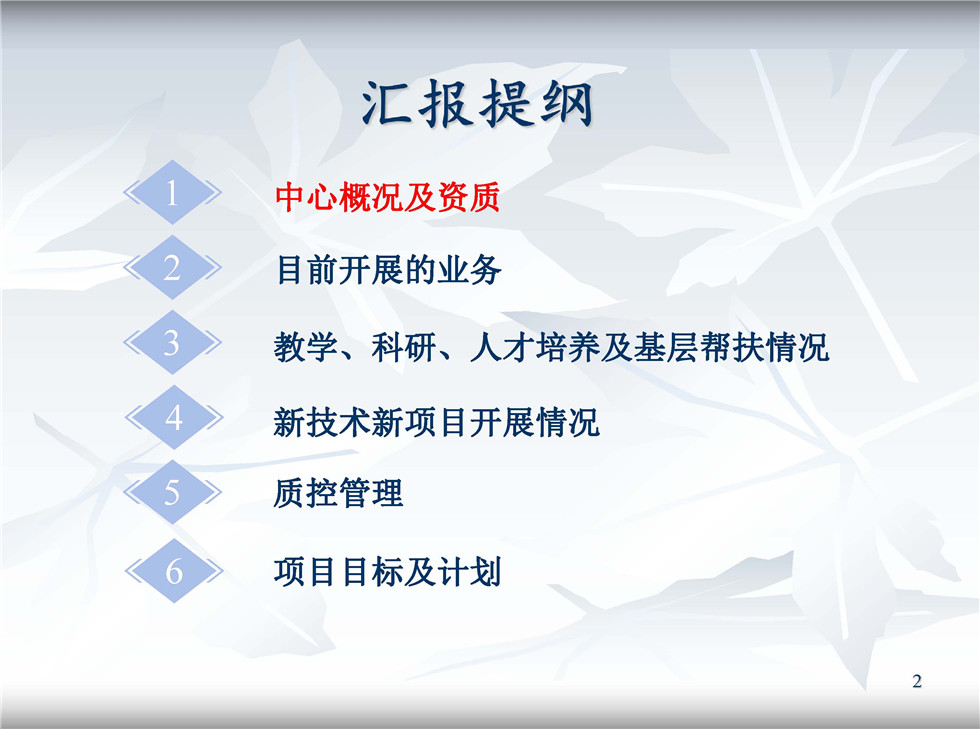 汇报提纲

1 中心概况及资质

2 目前开展的业务

3 教学、科研、人才培养及基层帮扶情况

4 新技术新项目开展情况

5 质控管理

6 项目目标及计划

2